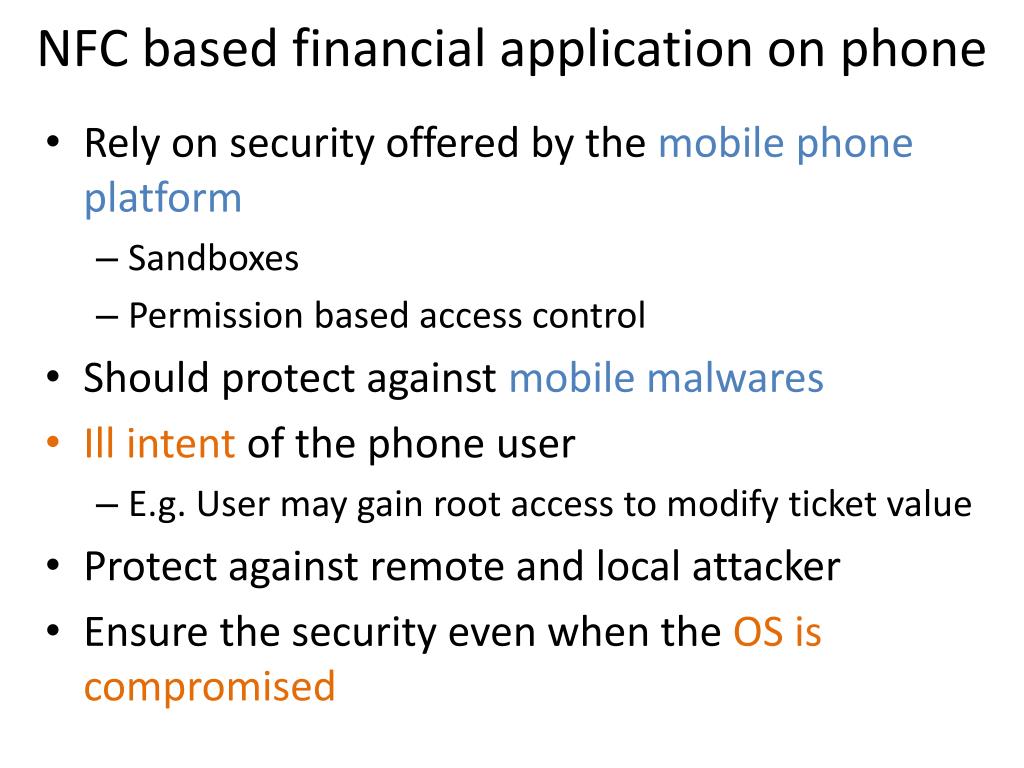 NFC based financial application on phone

• Rely on security offered by the mobile phone platform
– Sandboxes
– Permission based access control
• Should protect against mobile malwares
• Ill intent of the phone user
– E.g. User may gain root access to modify ticket value
• Protect against remote and local attacker
• Ensure the security even when the OS is compromised